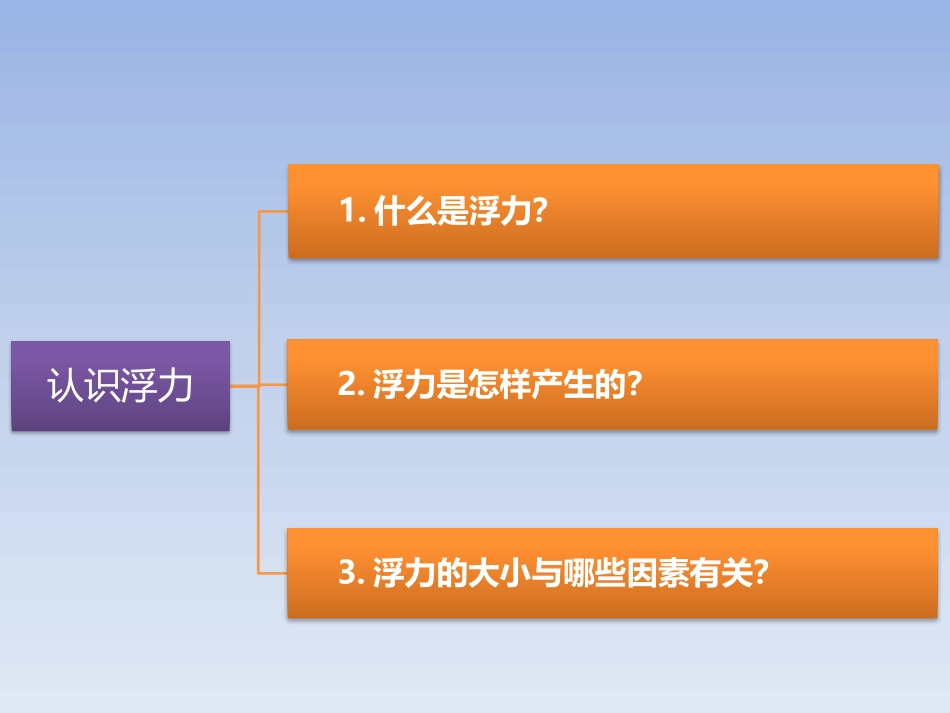 认识浮力

1. 什么是浮力?

2. 浮力是怎样产生的?

3. 浮力的大小与哪些因素有关?